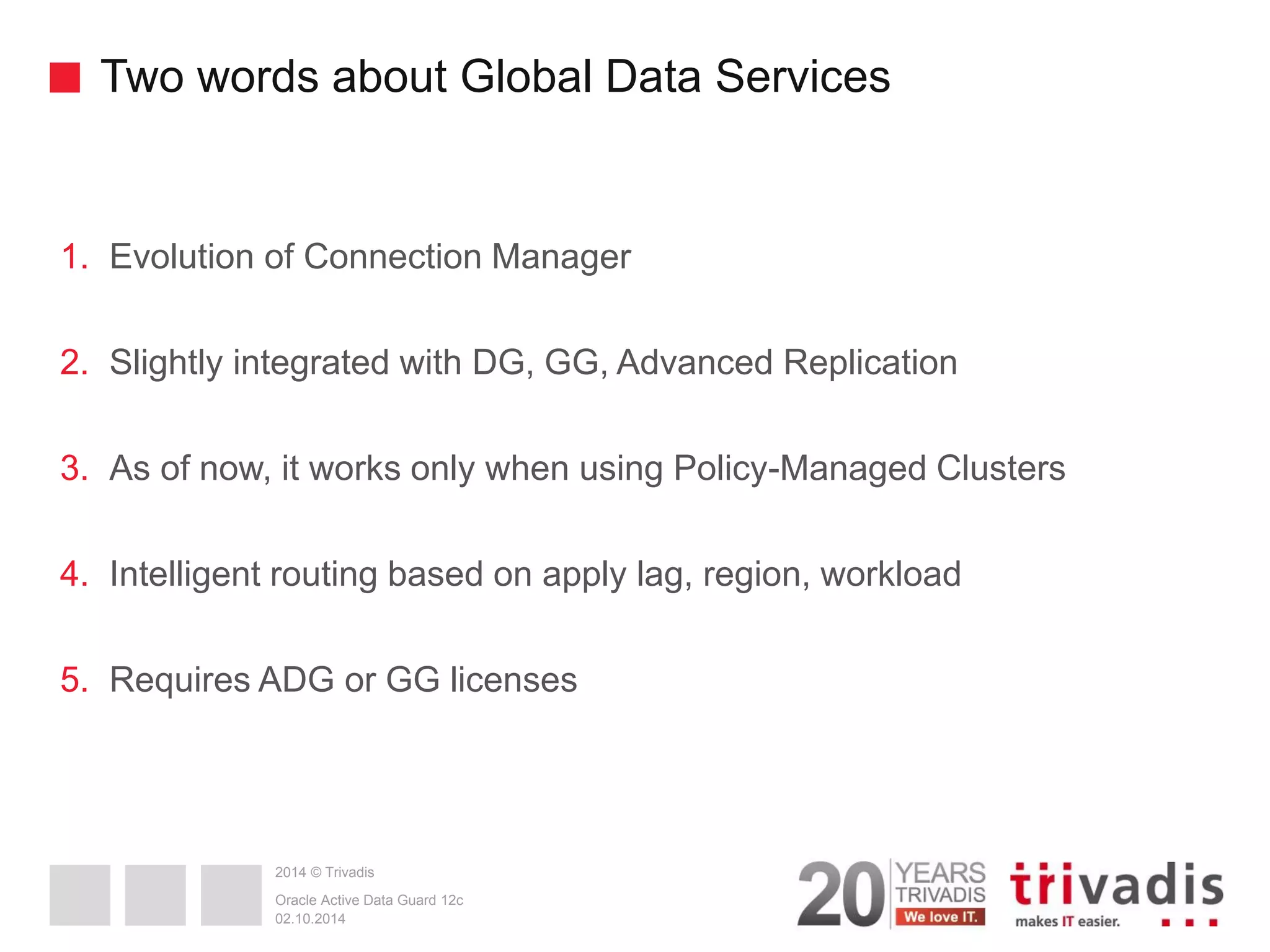 Two words about Global Data Services

1. Evolution of Connection Manager

2. Slightly integrated with DG, GG, Advanced Replication

3. As of now, it works only when using Policy-Managed Clusters

4. Intelligent routing based on apply lag, region, workload

5. Requires ADG or GG licenses

2014 © Trivadis

Oracle Active Data Guard 12c
02.10.2014

20 YEARS TRIVADIS We love IT.

trivadis makes IT easier.